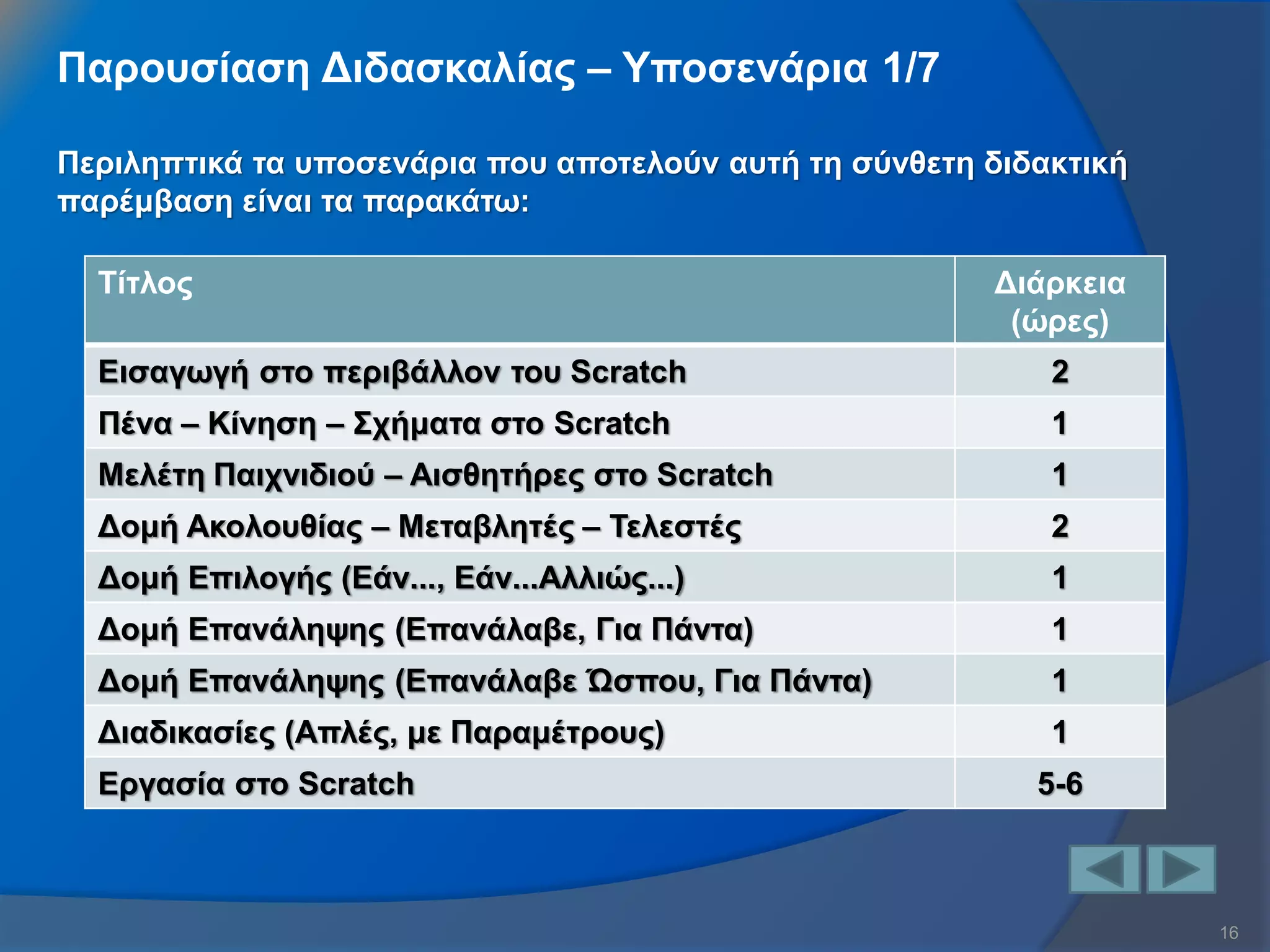 Παρουσίαση Διδασκαλίας – Υποσενάρια 1/7

Περιληπτικά τα υποσενάρια που αποτελούν αυτή τη σύνθετη διδακτική παρέμβαση είναι τα παρακάτω:

| Τίτλος | Διάρκεια (ώρες) |
|---|---|
| Εισαγωγή στο περιβάλλον του Scratch | 2 |
| Πένα – Κίνηση – Σχήματα στο Scratch | 1 |
| Μελέτη Παιχνιδιού – Αισθητήρες στο Scratch | 1 |
| Δομή Ακολουθίας – Μεταβλητές – Τελεστές | 2 |
| Δομή Επιλογής (Εάν…, Εάν…Αλλιώς…) | 1 |
| Δομή Επανάληψης (Επανάλαβε, Για Πάντα) | 1 |
| Δομή Επανάληψης (Επανάλαβε Ώσπου, Για Πάντα) | 1 |
| Διαδικασίες (Απλές, με Παραμέτρους) | 1 |
| Εργασία στο Scratch | 5-6 |

16